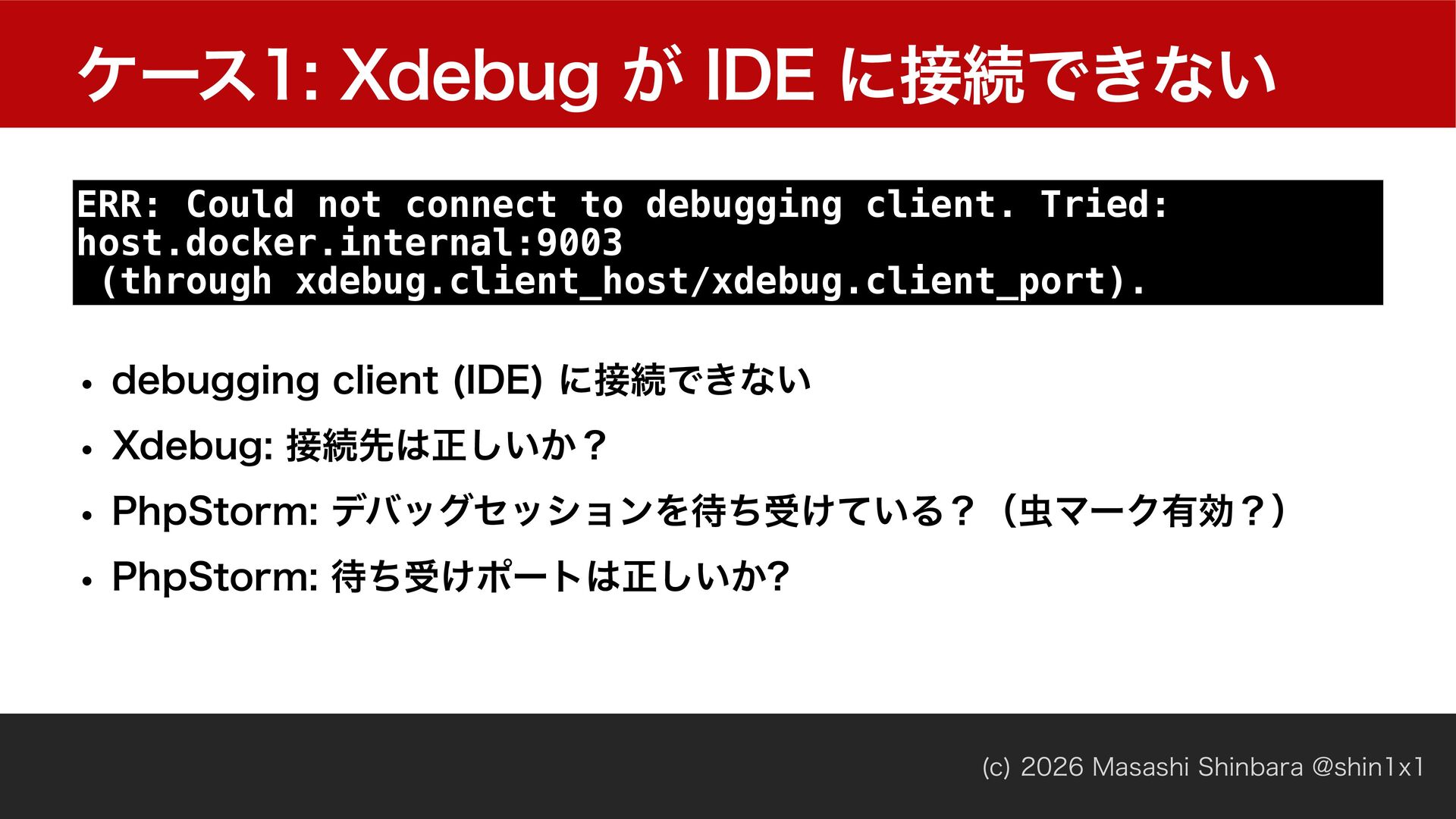 ケース1: Xdebug が IDE に接続できない

ERR: Could not connect to debugging client. Tried: host.docker.internal:9003
(through xdebug.client_host/xdebug.client_port).

• debugging client (IDE) に接続できない
• Xdebug: 接続先は正しいか？
• PhpStorm: デバッグセッションを待ち受けている？（虫マーク有効？）
• PhpStorm: 待ち受けポートは正しいか?

(c) 2026 Masashi Shinbara @shin1x1